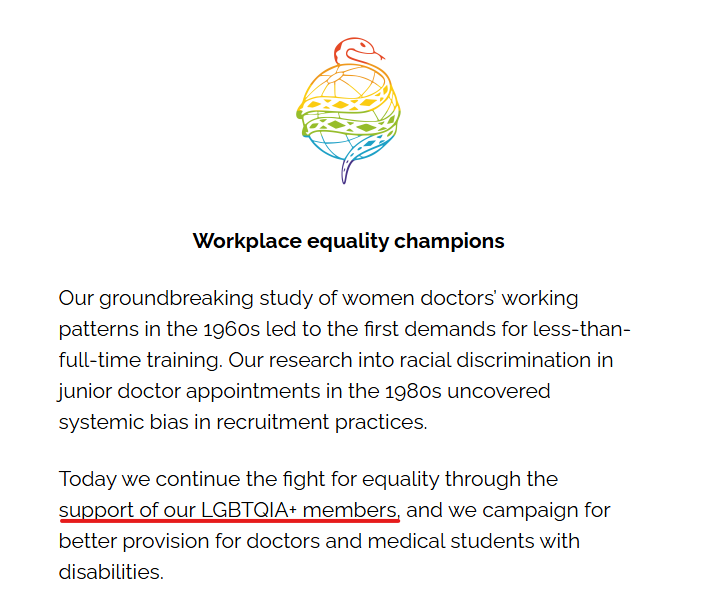 Workplace equality champions

Our groundbreaking study of women doctors' working patterns in the 1960s led to the first demands for less-than-full-time training. Our research into racial discrimination in junior doctor appointments in the 1980s uncovered systemic bias in recruitment practices.

Today we continue the fight for equality through the support of our LGBTQIA+ members, and we campaign for better provision for doctors and medical students with disabilities.